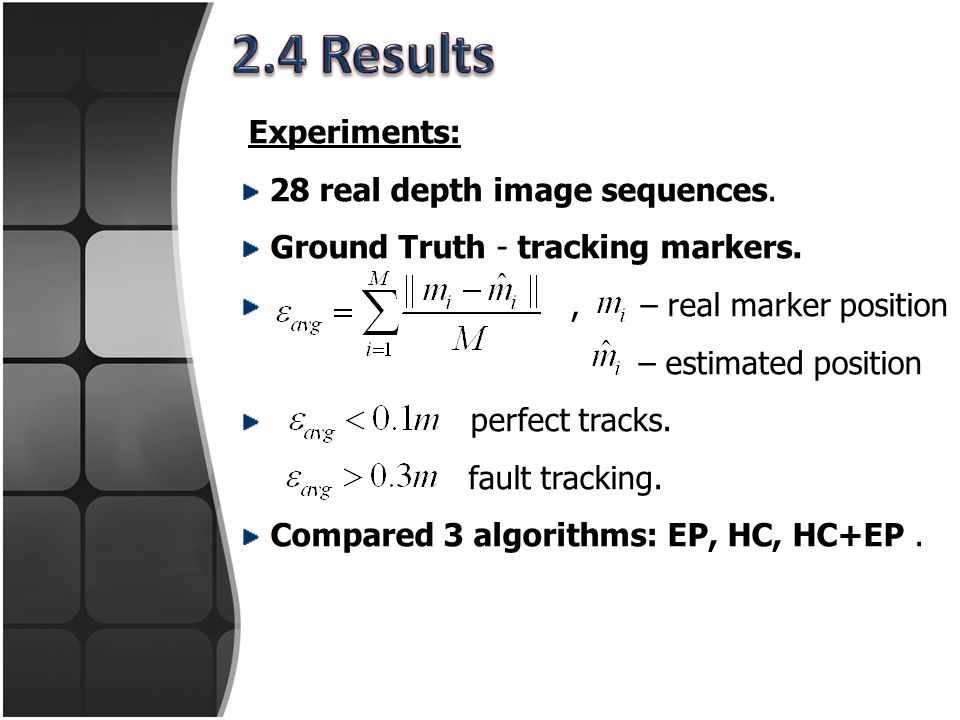 2.4 Results

Experiments:

28 real depth image sequences.

Ground Truth - tracking markers.

$\varepsilon_{avg} = \sum_{i=1}^{M} \frac{\| m_i - \hat{m}_i \|}{M}$ , $m_i$ – real marker position

$\hat{m}_i$ – estimated position

$\varepsilon_{avg} < 0.1m$ perfect tracks.

$\varepsilon_{avg} > 0.3m$ fault tracking.

Compared 3 algorithms: EP, HC, HC+EP .